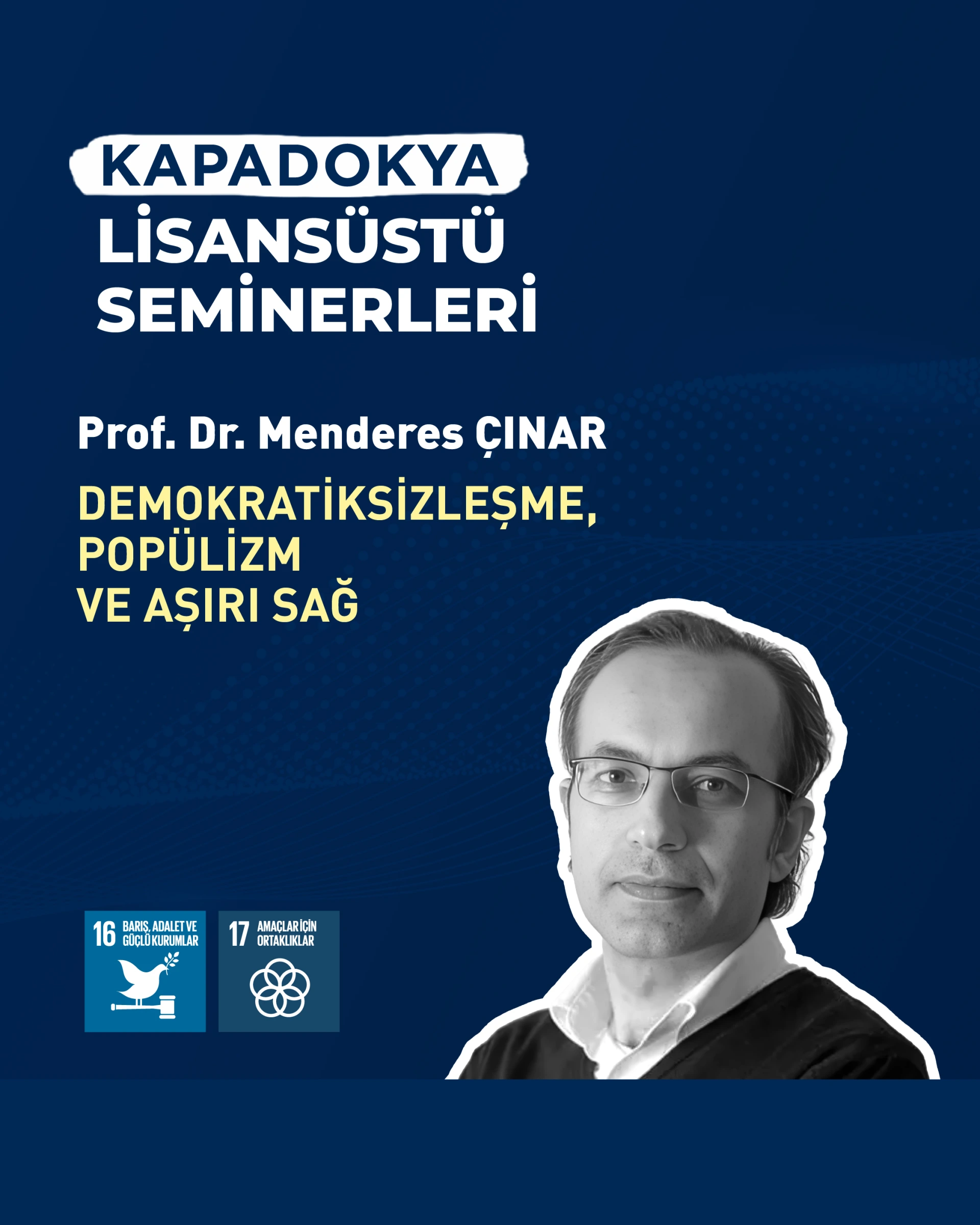 KAPADOKYA
LİSANSÜSTÜ
SEMİNERLERİ

Prof. Dr. Menderes ÇINAR

DEMOKRATİKSİZLEŞME, POPÜLİZM VE AŞIRI SAĞ

16 BARIŞ, ADALET VE GÜÇLÜ KURUMLAR

17 AMAÇLAR İÇİN ORTAKLIKLAR